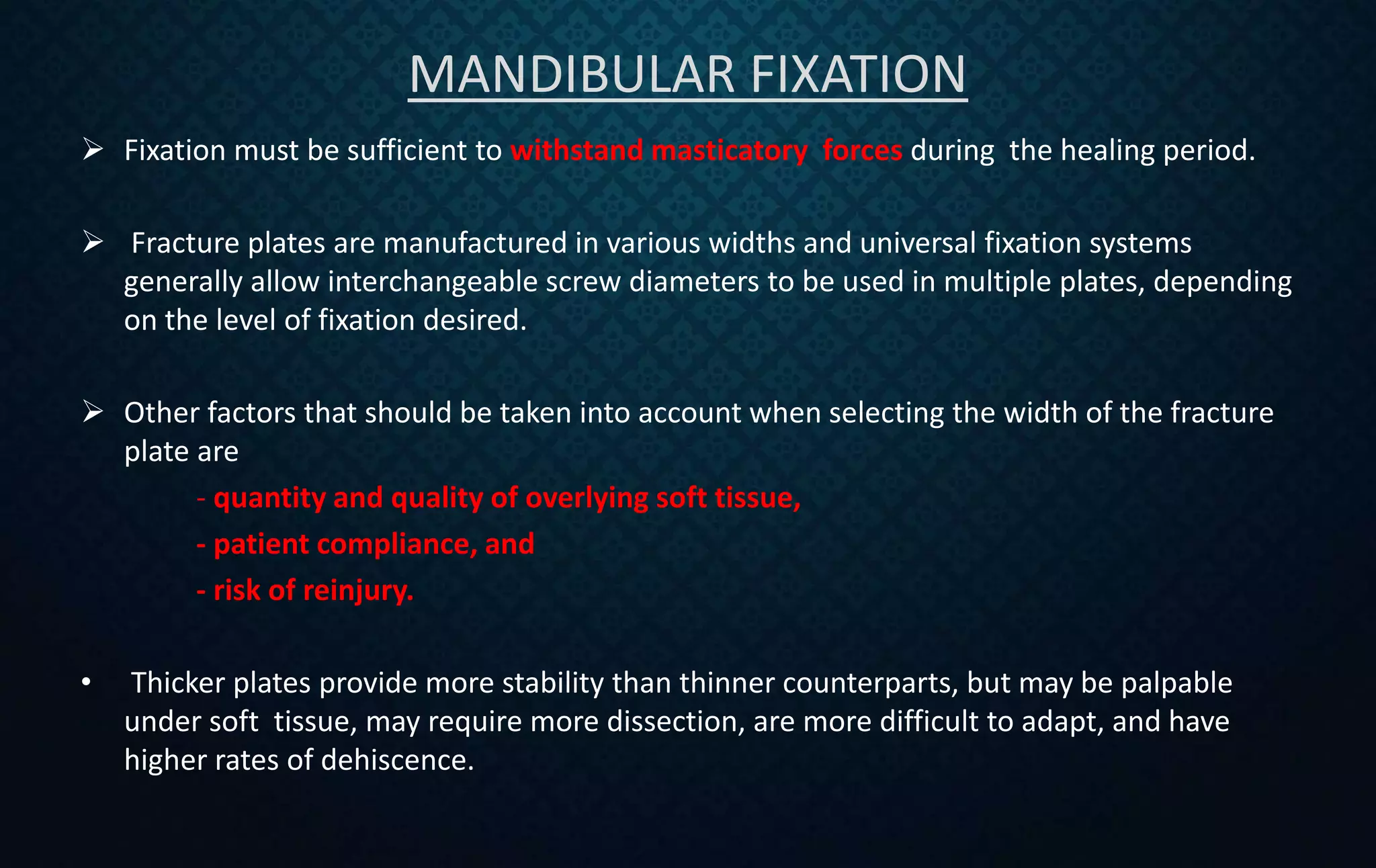 MANDIBULAR FIXATION

➢ Fixation must be sufficient to withstand masticatory forces during the healing period.

➢ Fracture plates are manufactured in various widths and universal fixation systems generally allow interchangeable screw diameters to be used in multiple plates, depending on the level of fixation desired.

➢ Other factors that should be taken into account when selecting the width of the fracture plate are

- quantity and quality of overlying soft tissue,

- patient compliance, and

- risk of reinjury.

• Thicker plates provide more stability than thinner counterparts, but may be palpable under soft tissue, may require more dissection, are more difficult to adapt, and have higher rates of dehiscence.